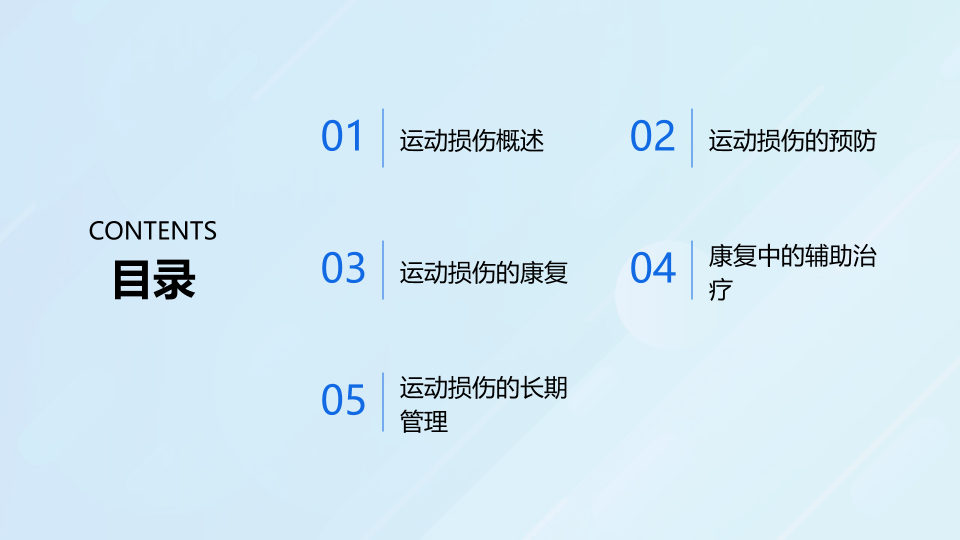 CONTENTS
目录

01 运动损伤概述

02 运动损伤的预防

03 运动损伤的康复

04 康复中的辅助治疗

05 运动损伤的长期管理